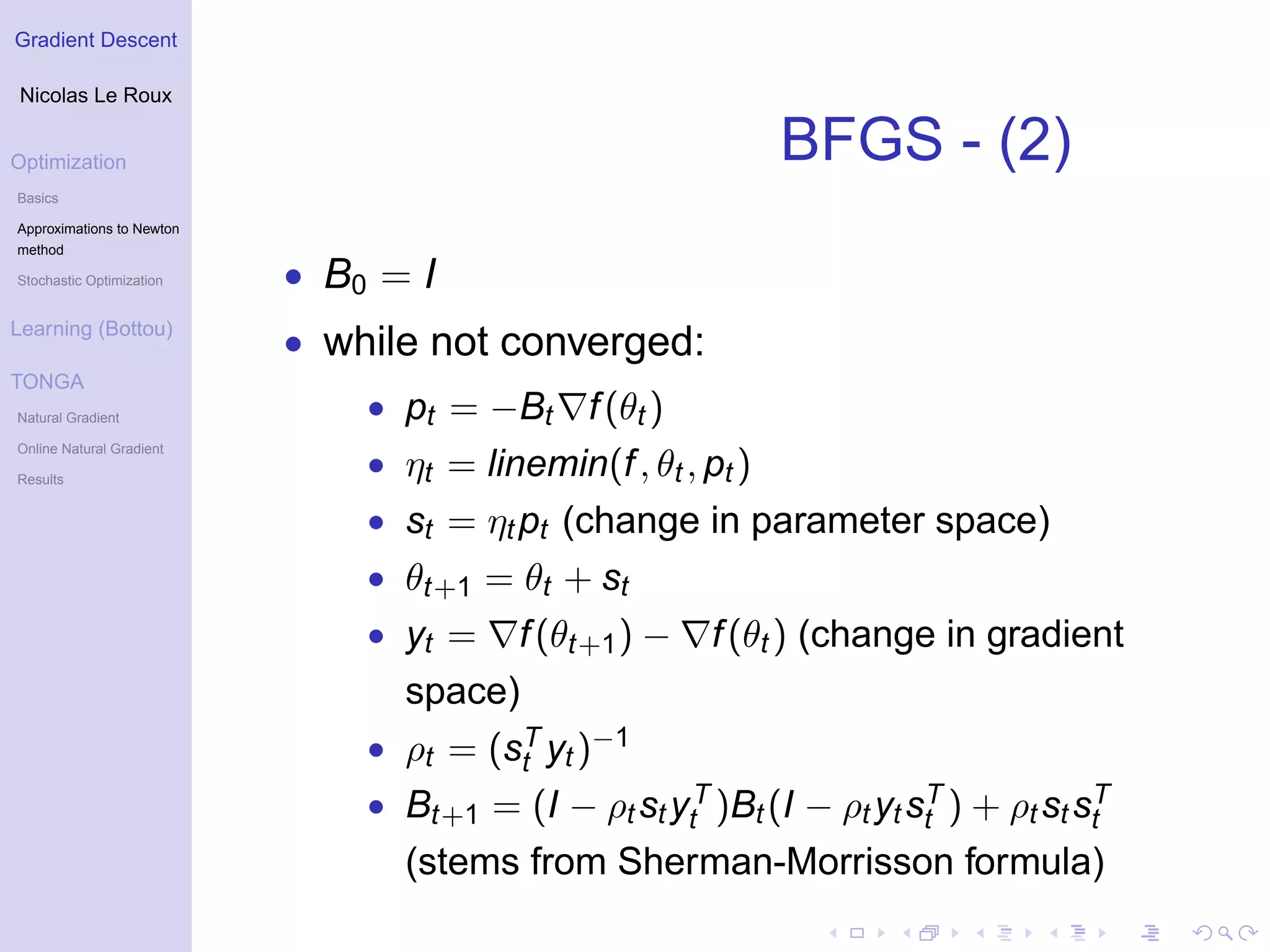 Gradient Descent

Nicolas Le Roux

Optimization

Basics

Approximations to Newton method

Stochastic Optimization

Learning (Bottou)

TONGA

Natural Gradient

Online Natural Gradient

Results

BFGS - (2)

- $B_0 = I$
- while not converged:
  - $p_t = -B_t \nabla f(\theta_t)$
  - $\eta_t = linemin(f, \theta_t, p_t)$
  - $s_t = \eta_t p_t$ (change in parameter space)
  - $\theta_{t+1} = \theta_t + s_t$
  - $y_t = \nabla f(\theta_{t+1}) - \nabla f(\theta_t)$ (change in gradient space)
  - $\rho_t = (s_t^T y_t)^{-1}$
  - $B_{t+1} = (I - \rho_t s_t y_t^T) B_t (I - \rho_t y_t s_t^T) + \rho_t s_t s_t^T$ (stems from Sherman-Morrisson formula)